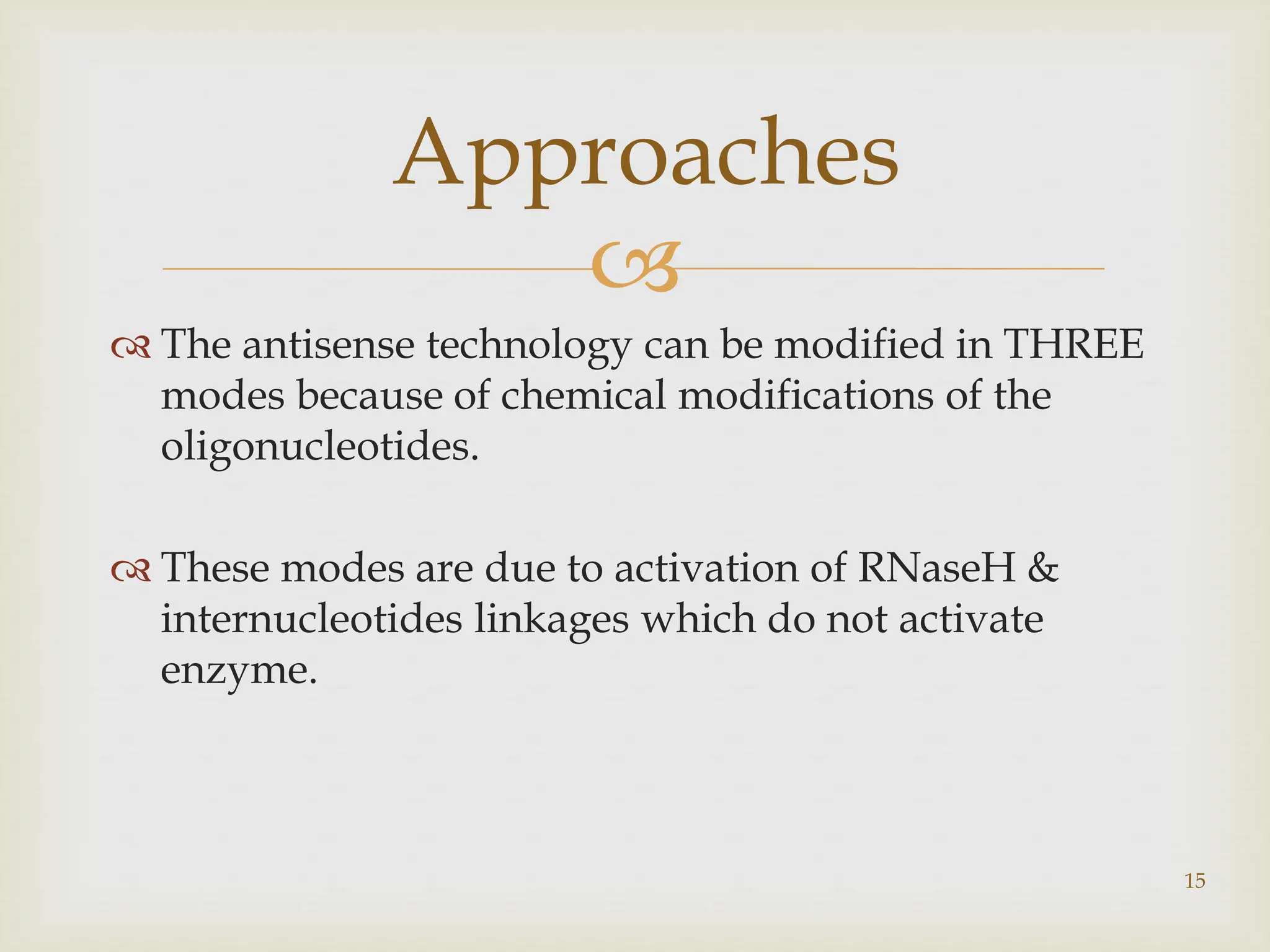 Approaches

The antisense technology can be modified in THREE modes because of chemical modifications of the oligonucleotides.

These modes are due to activation of RNaseH & internucleotides linkages which do not activate enzyme.

15